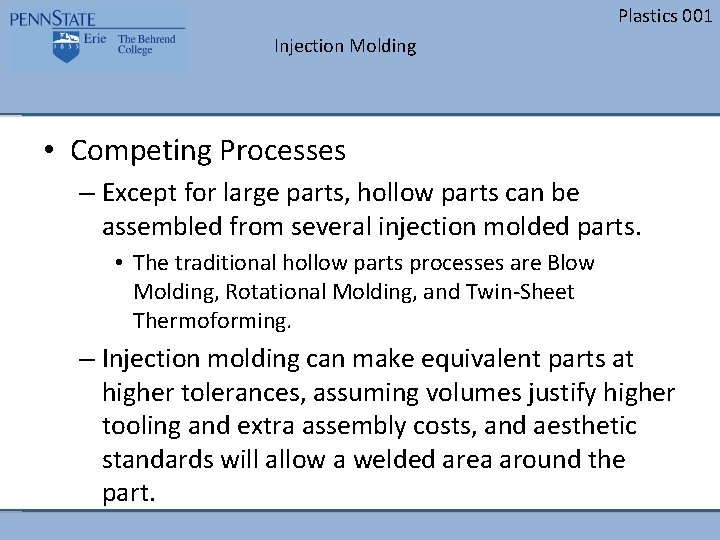 PENNSTATE
1855 Erie The Behrend College

Plastics 001

Injection Molding

• Competing Processes
– Except for large parts, hollow parts can be assembled from several injection molded parts.
• The traditional hollow parts processes are Blow Molding, Rotational Molding, and Twin-Sheet Thermoforming.
– Injection molding can make equivalent parts at higher tolerances, assuming volumes justify higher tooling and extra assembly costs, and aesthetic standards will allow a welded area around the part.